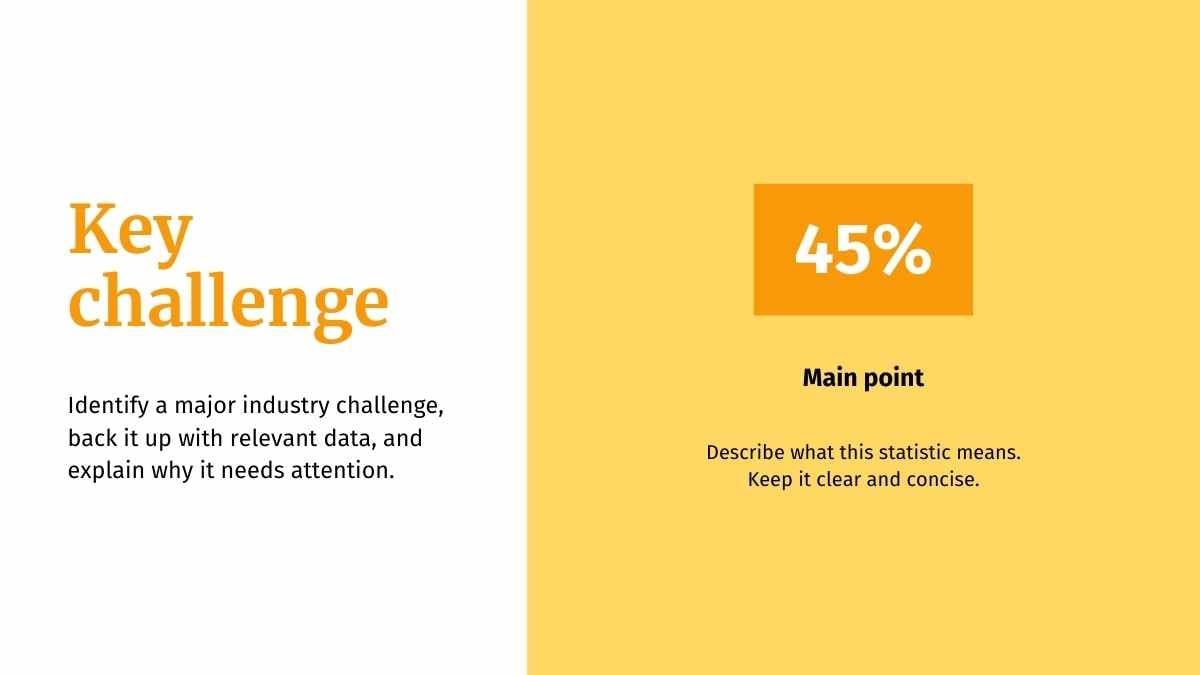 Key challenge

Identify a major industry challenge, back it up with relevant data, and explain why it needs attention.

45%

Main point

Describe what this statistic means. Keep it clear and concise.